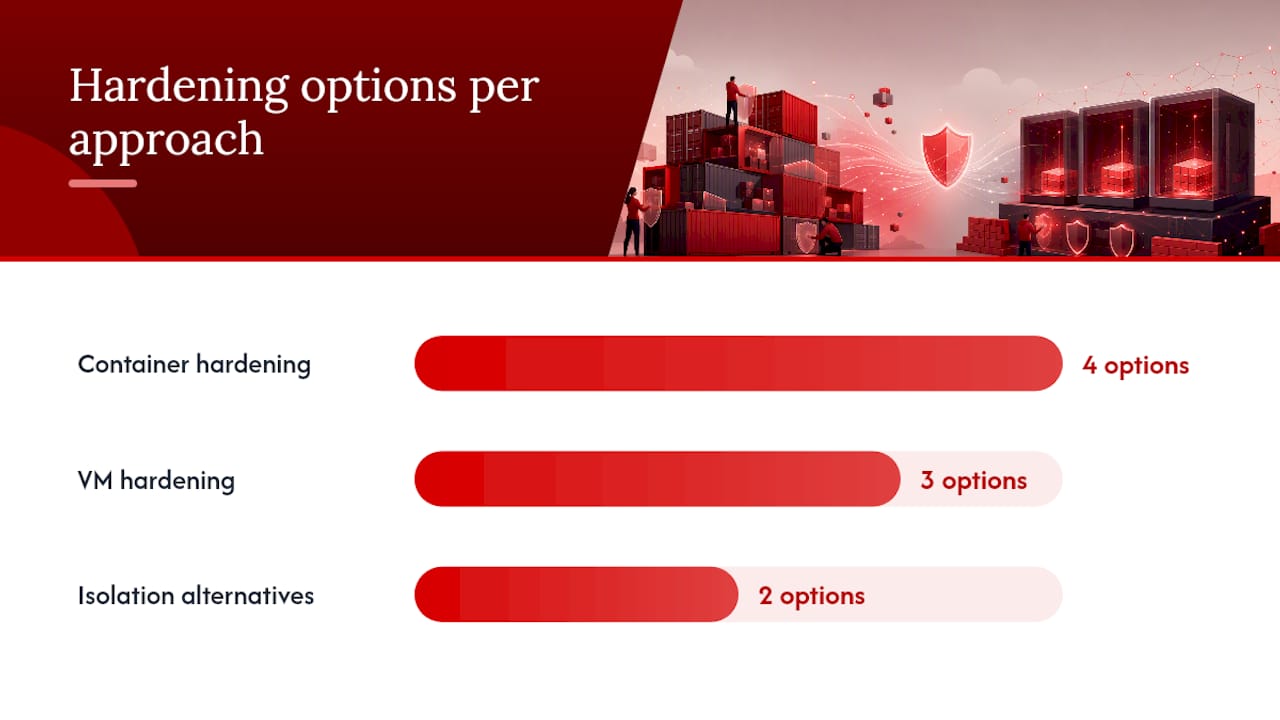 Hardening options per approach

Container hardening
4 options

VM hardening
3 options

Isolation alternatives
2 options